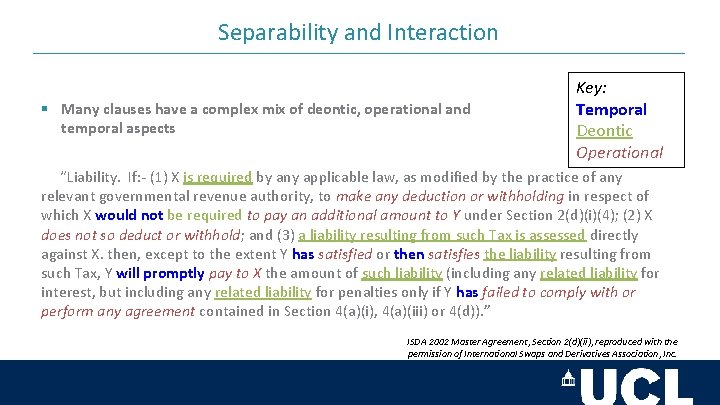 Separability and Interaction

Key:
Temporal
Deontic
Operational

▪ Many clauses have a complex mix of deontic, operational and temporal aspects

"Liability. If:- (1) X is required by any applicable law, as modified by the practice of any relevant governmental revenue authority, to make any deduction or withholding in respect of which X would not be required to pay an additional amount to Y under Section 2(d)(i)(4); (2) X does not so deduct or withhold; and (3) a liability resulting from such Tax is assessed directly against X. then, except to the extent Y has satisfied or then satisfies the liability resulting from such Tax, Y will promptly pay to X the amount of such liability (including any related liability for interest, but including any related liability for penalties only if Y has failed to comply with or perform any agreement contained in Section 4(a)(i), 4(a)(iii) or 4(d))."

ISDA 2002 Master Agreement, Section 2(d)(ii), reproduced with the permission of International Swaps and Derivatives Association, Inc.

UCL